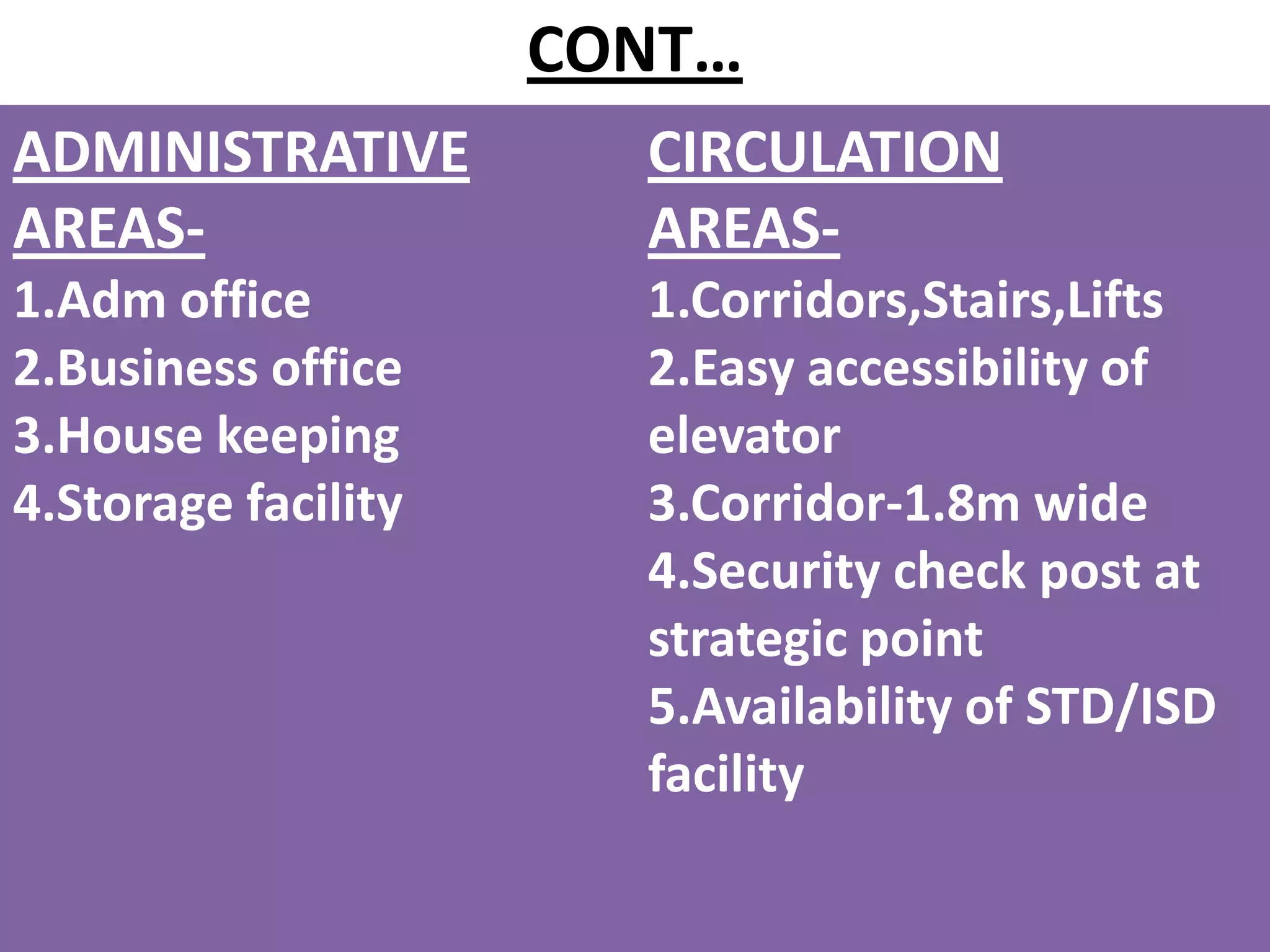 CONT…

ADMINISTRATIVE AREAS-
1.Adm office
2.Business office
3.House keeping
4.Storage facility

CIRCULATION AREAS-
1.Corridors,Stairs,Lifts
2.Easy accessibility of elevator
3.Corridor-1.8m wide
4.Security check post at strategic point
5.Availability of STD/ISD facility